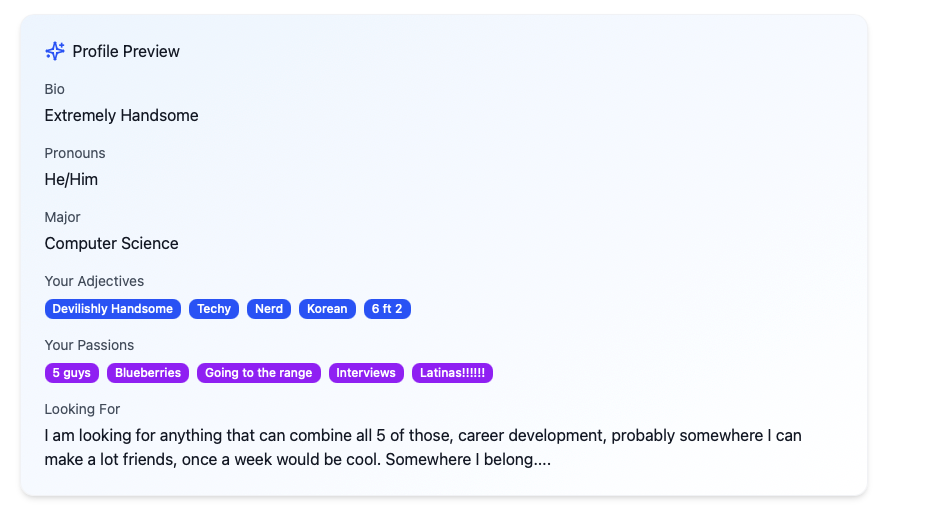 Profile Preview

Bio

Extremely Handsome

Pronouns

He/Him

Major

Computer Science

Your Adjectives

Devilishly Handsome Techy Nerd Korean 6 ft 2

Your Passions

5 guys Blueberries Going to the range Interviews Latinas!!!!!!

Looking For

I am looking for anything that can combine all 5 of those, career development, probably somewhere I can make a lot friends, once a week would be cool. Somewhere I belong....